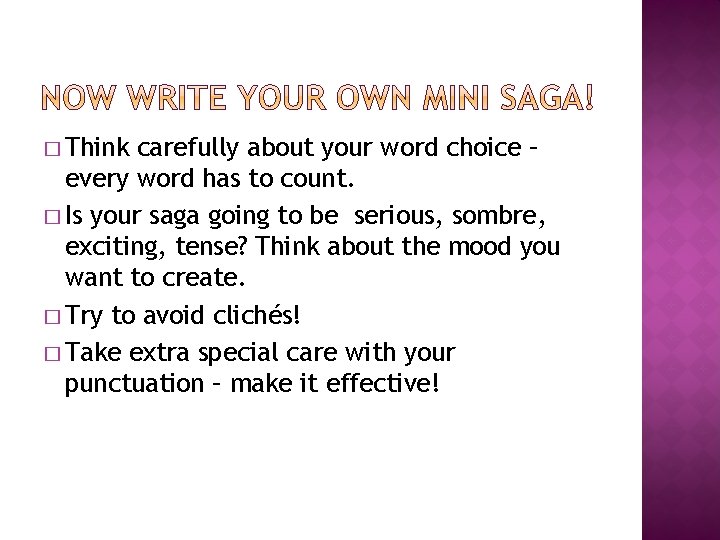 NOW WRITE YOUR OWN MINI SAGA!

□ Think carefully about your word choice – every word has to count.

□ Is your saga going to be serious, sombre, exciting, tense? Think about the mood you want to create.

□ Try to avoid clichés!

□ Take extra special care with your punctuation – make it effective!